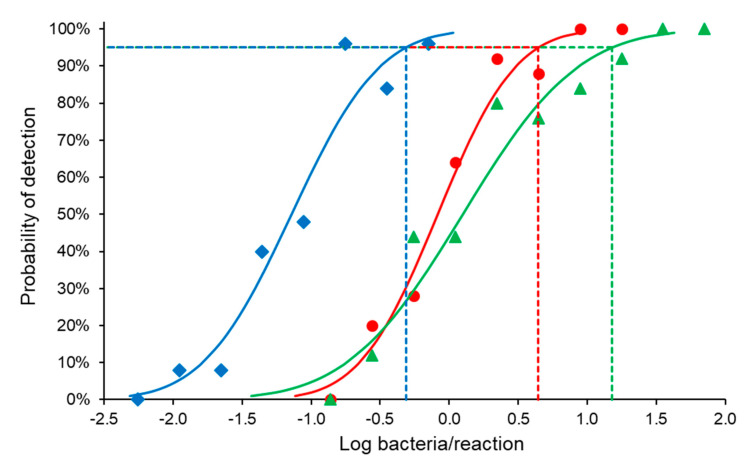 Probability of detection

100%
90%
80%
70%
60%
50%
40%
30%
20%
10%
0%

-2.5 -2.0 -1.5 -1.0 -0.5 0.0 0.5 1.0 1.5 2.0

Log bacteria/reaction